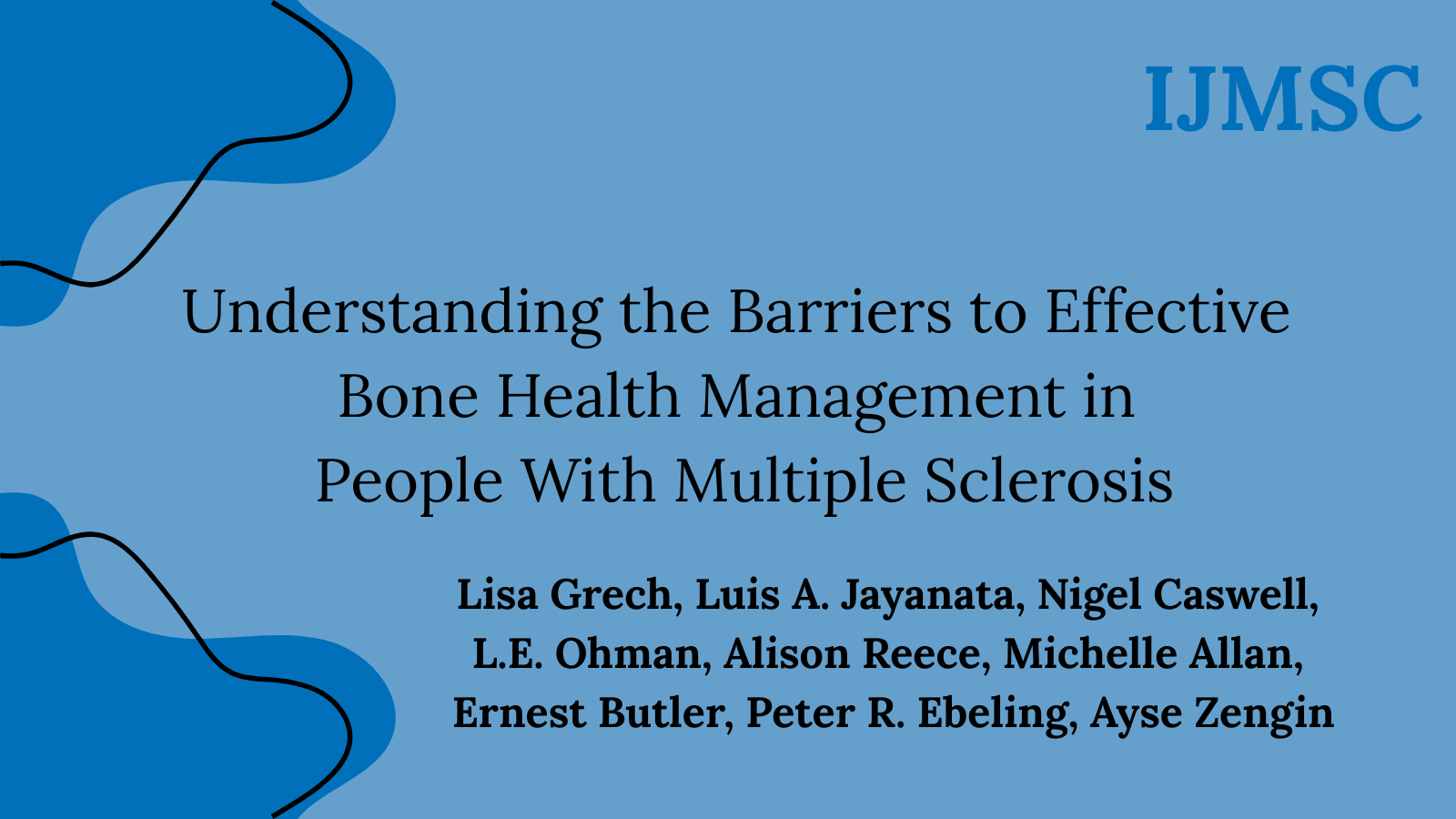 IJMSC

Understanding the Barriers to Effective Bone Health Management in People With Multiple Sclerosis

Lisa Grech, Luis A. Jayanata, Nigel Caswell, L.E. Ohman, Alison Reece, Michelle Allan, Ernest Butler, Peter R. Ebeling, Ayse Zengin